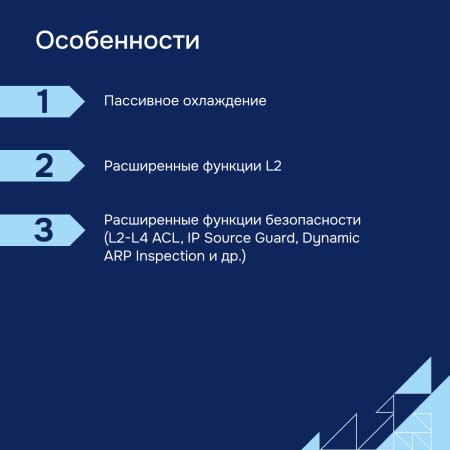 Особенности

1

Пассивное охлаждение

2

Расширенные функции L2

3

Расширенные функции безопасности (L2-L4 ACL, IP Source Guard, Dynamic ARP Inspection и др.)